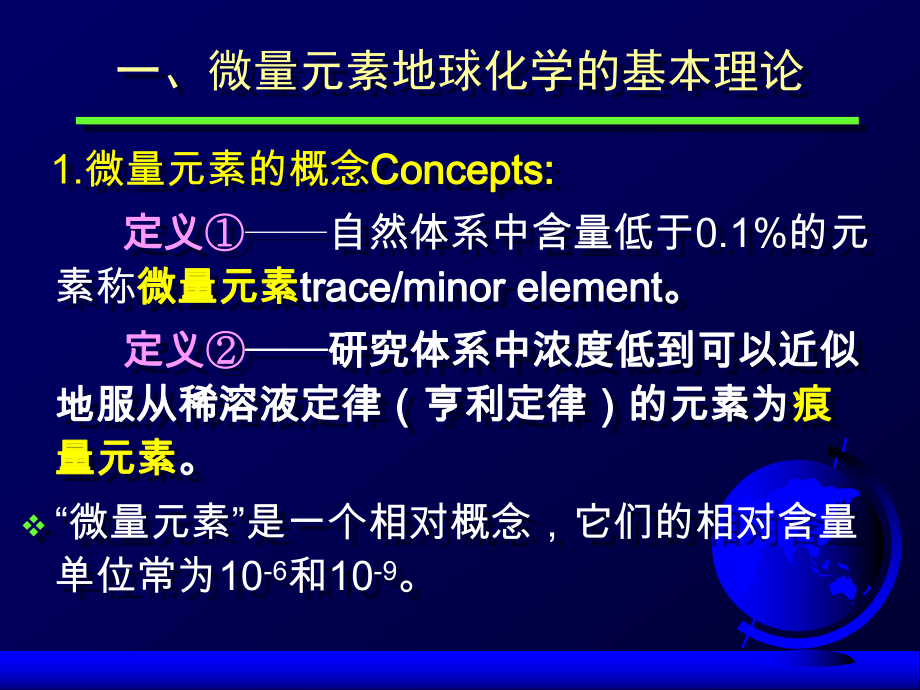 一、微量元素地球化学的基本理论

1.微量元素的概念Concepts:

定义①——自然体系中含量低于0.1%的元素称微量元素trace/minor element。

定义②——研究体系中浓度低到可以近似地服从稀溶液定律（亨利定律）的元素为痕量元素。

❖ “微量元素”是一个相对概念，它们的相对含量单位常为$10^{-6}$和$10^{-9}$。